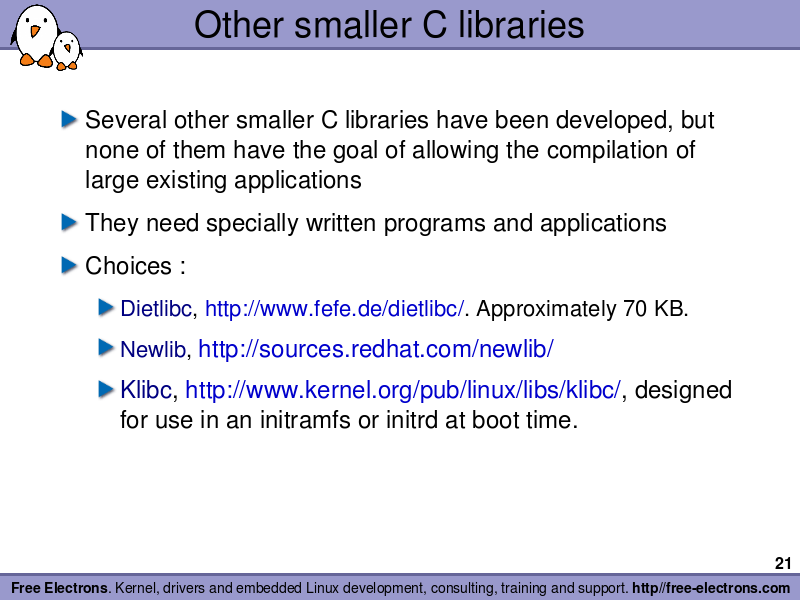 Other smaller C libraries

Several other smaller C libraries have been developed, but none of them have the goal of allowing the compilation of large existing applications

They need specially written programs and applications

Choices :

Dietlibc, http://www.fefe.de/dietlibc/. Approximately 70 KB.

Newlib, http://sources.redhat.com/newlib/

Klibc, http://www.kernel.org/pub/linux/libs/klibc/, designed for use in an initramfs or initrd at boot time.

21

Free Electrons. Kernel, drivers and embedded Linux development, consulting, training and support. http//free-electrons.com